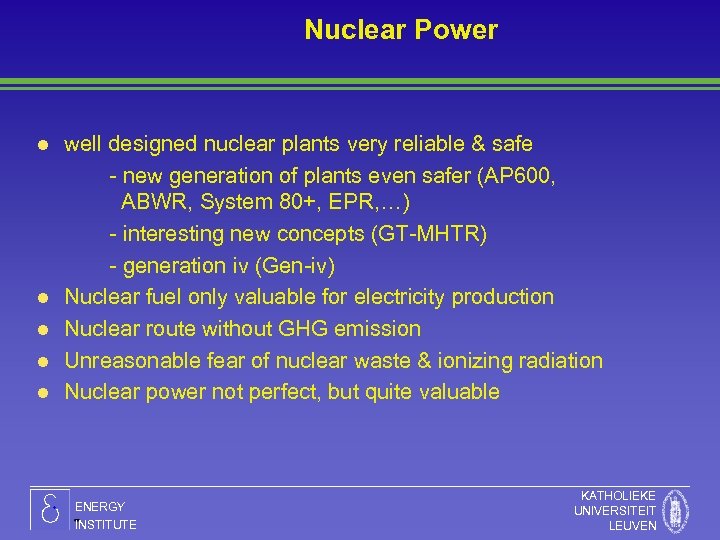 Nuclear Power

- well designed nuclear plants very reliable & safe
 - new generation of plants even safer (AP600, ABWR, System 80+, EPR,…)
 - interesting new concepts (GT-MHTR)
 - generation iv (Gen-iv)
- Nuclear fuel only valuable for electricity production
- Nuclear route without GHG emission
- Unreasonable fear of nuclear waste & ionizing radiation
- Nuclear power not perfect, but quite valuable

ENERGY INSTITUTE

KATHOLIEKE UNIVERSITEIT LEUVEN